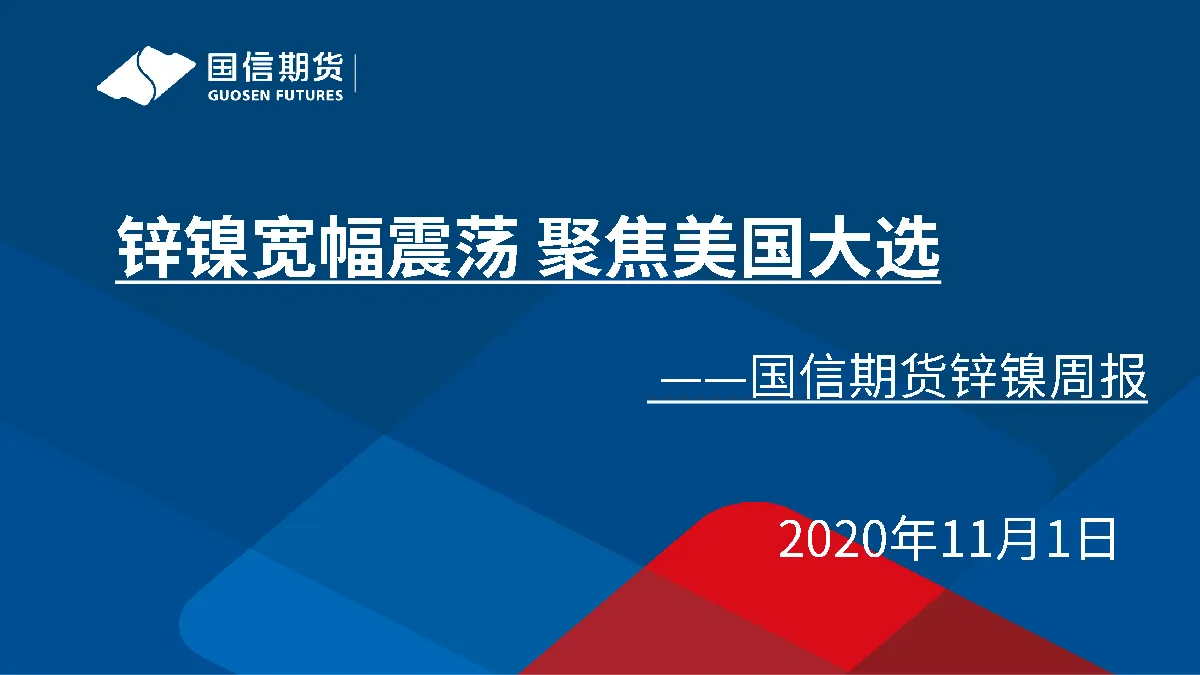 国信期货
GUOSEN FUTURES

锌镍宽幅震荡 聚焦美国大选

——国信期货锌镍周报

2020年11月1日